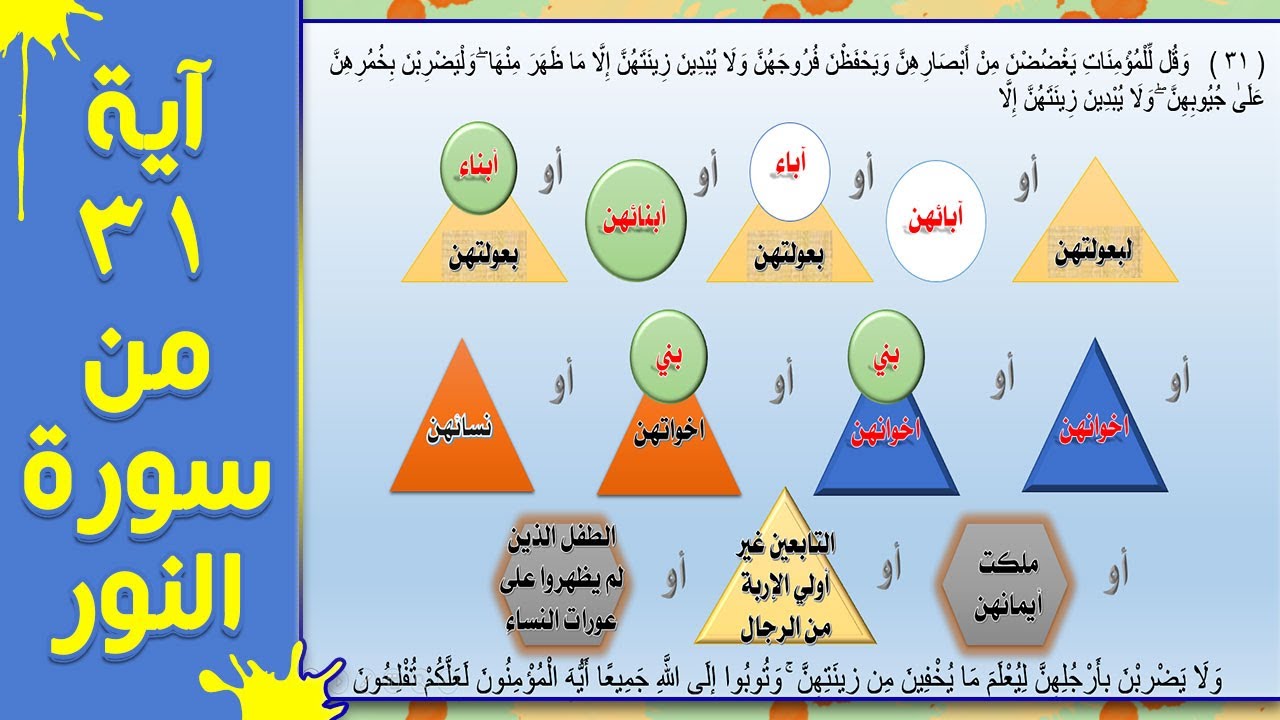 آية ٣١ من سورة النور

( ٣١ ) وَقُل لِّلْمُؤْمِنَاتِ يَغْضُضْنَ مِنْ أَبْصَارِهِنَّ وَيَحْفَظْنَ فُرُوجَهُنَّ وَلَا يُبْدِينَ زِينَتَهُنَّ إِلَّا مَا ظَهَرَ مِنْهَا ۖ وَلْيَضْرِبْنَ بِخُمُرِهِنَّ عَلَىٰ جُيُوبِهِنَّ ۖ وَلَا يُبْدِينَ زِينَتَهُنَّ إِلَّا

لبعولتهن

أو

آبائهن

أو

آباء

بعولتهن

أو

أبنائهن

أو

أبناء

بعولتهن

أو

اخوانهن

أو

بني

اخوانهن

أو

بني

اخواتهن

أو

نسائهن

أو

ملكت أيمانهن

أو

التابعين غير أولي الإربة من الرجال

أو

الطفل الذين لم يظهروا على عورات النساء

وَلَا يَضْرِبْنَ بِأَرْجُلِهِنَّ لِيُعْلَمَ مَا يُخْفِينَ مِن زِينَتِهِنَّ ۚ وَتُوبُوا إِلَى اللَّهِ جَمِيعًا أَيُّهَ الْمُؤْمِنُونَ لَعَلَّكُمْ تُفْلِحُونَ